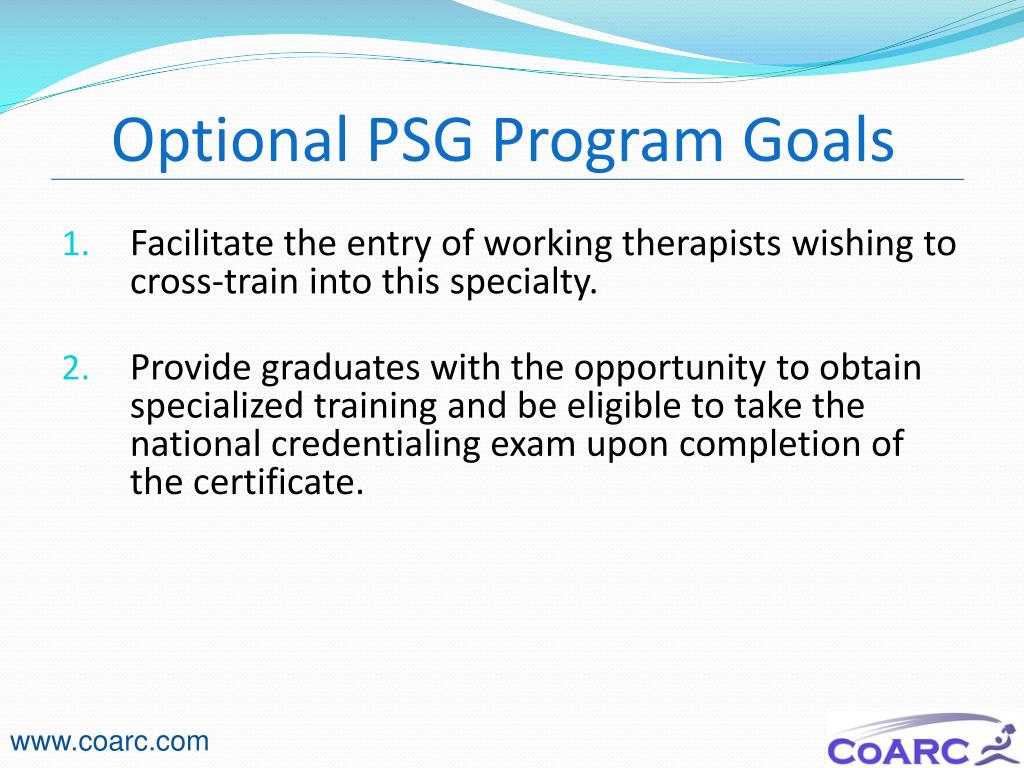 Optional PSG Program Goals

1. Facilitate the entry of working therapists wishing to cross-train into this specialty.

2. Provide graduates with the opportunity to obtain specialized training and be eligible to take the national credentialing exam upon completion of the certificate.

www.coarc.com

CoARC